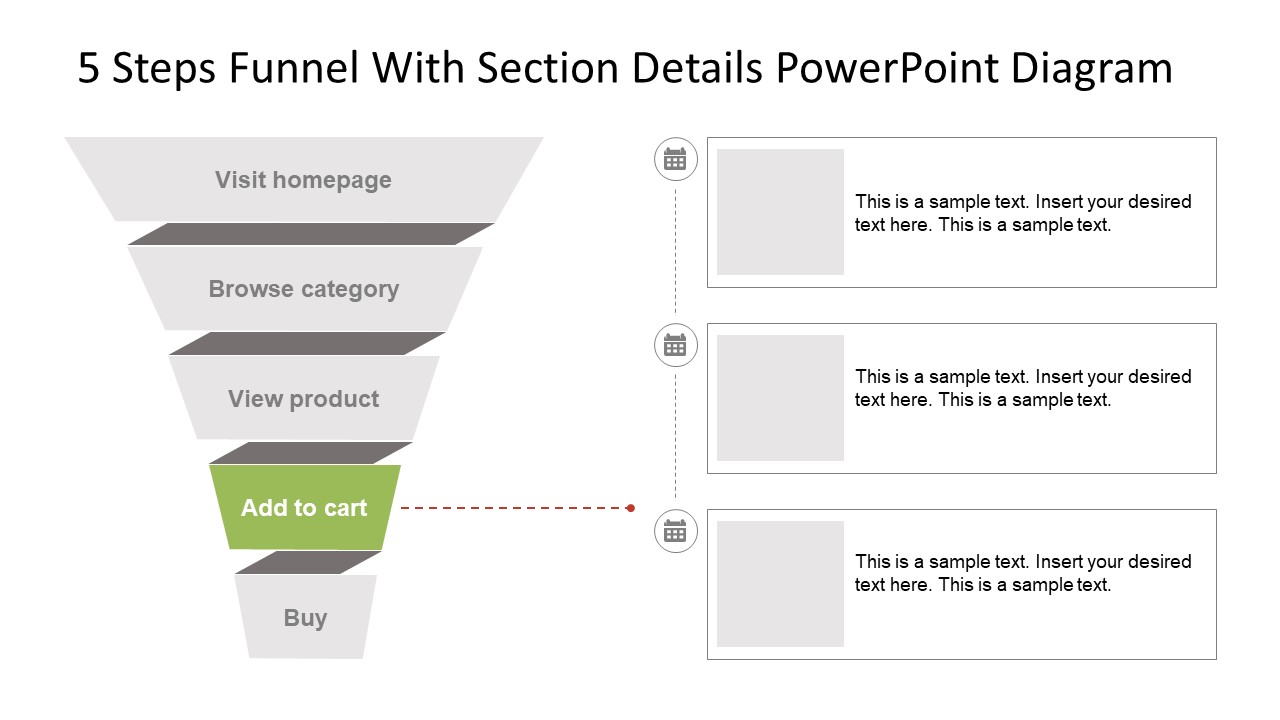 5 Steps Funnel With Section Details PowerPoint Diagram

Visit homepage

Browse category

View product

Add to cart

Buy

This is a sample text. Insert your desired text here. This is a sample text.

This is a sample text. Insert your desired text here. This is a sample text.

This is a sample text. Insert your desired text here. This is a sample text.